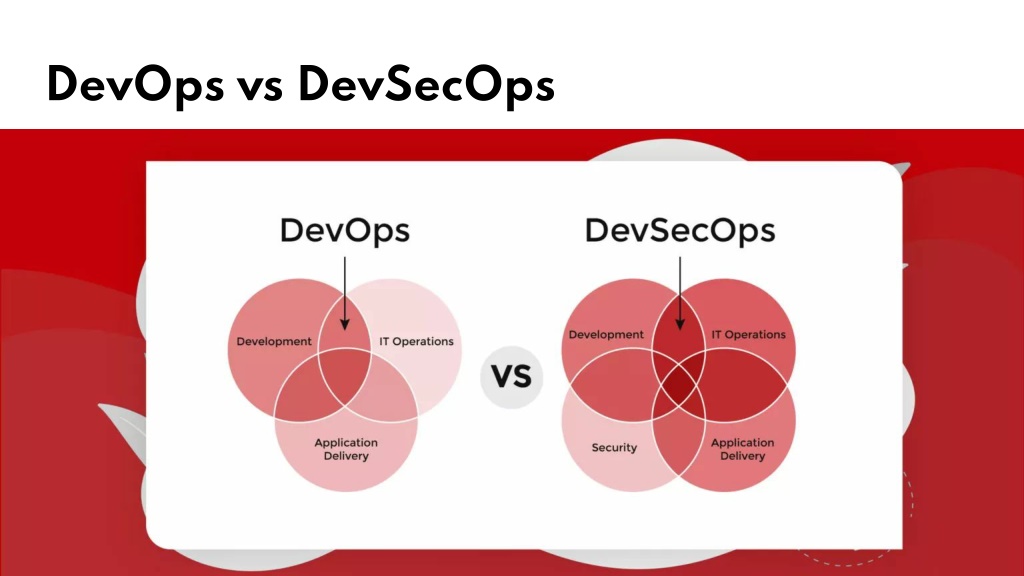 DevOps vs DevSecOps

DevOps

Development
IT Operations
Application Delivery

VS

DevSecOps

Development
IT Operations
Security
Application Delivery